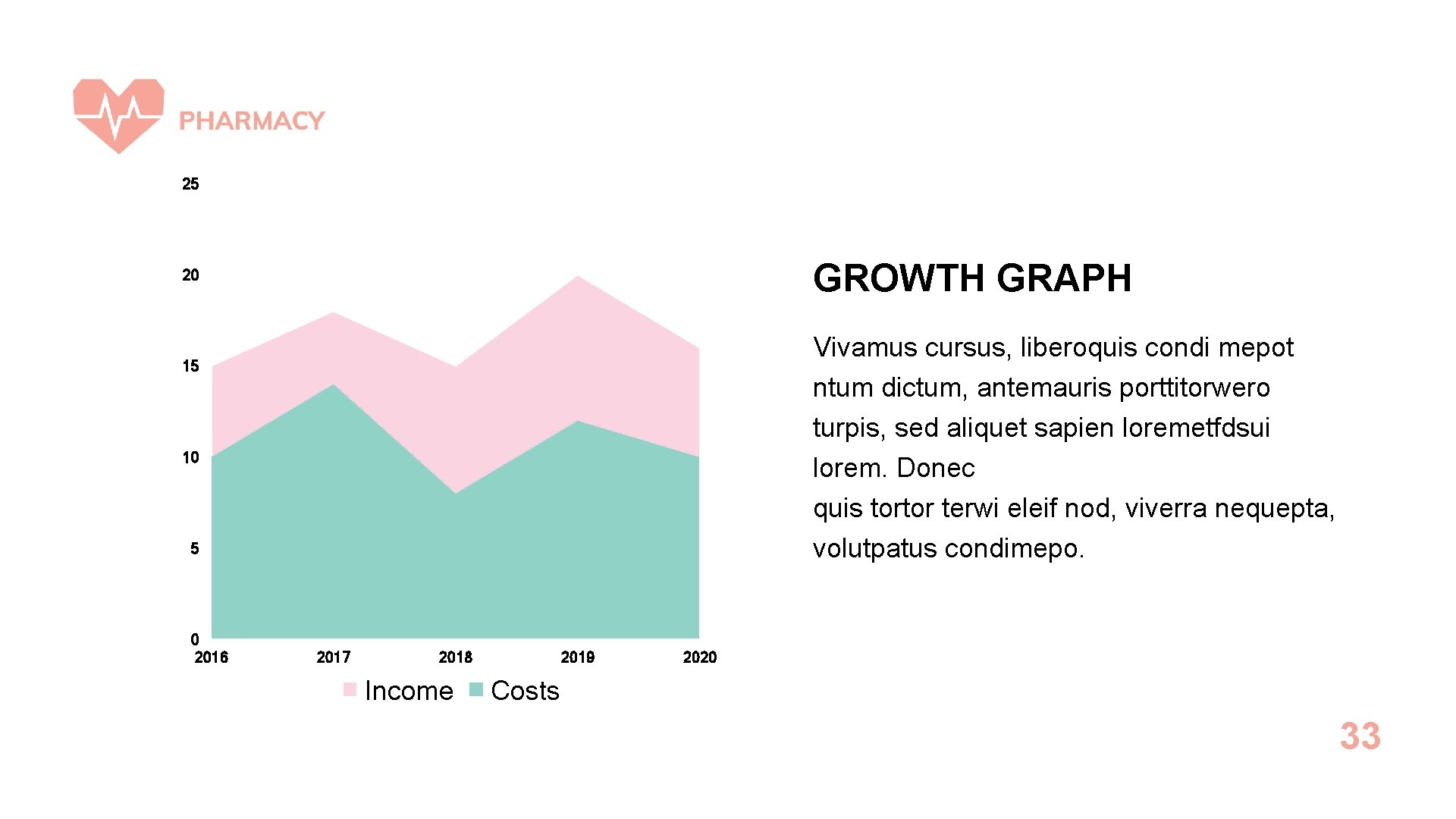 PHARMACY

25
20
15
10
5
0
2016 2017 2018 2019 2020

Income Costs

GROWTH GRAPH

Vivamus cursus, liberoquis condi mepot ntum dictum, antemauris porttitorwero turpis, sed aliquet sapien loremetfdsui lorem. Donec
quis tortor terwi eleif nod, viverra nequepta, volutpatus condimepo.

33